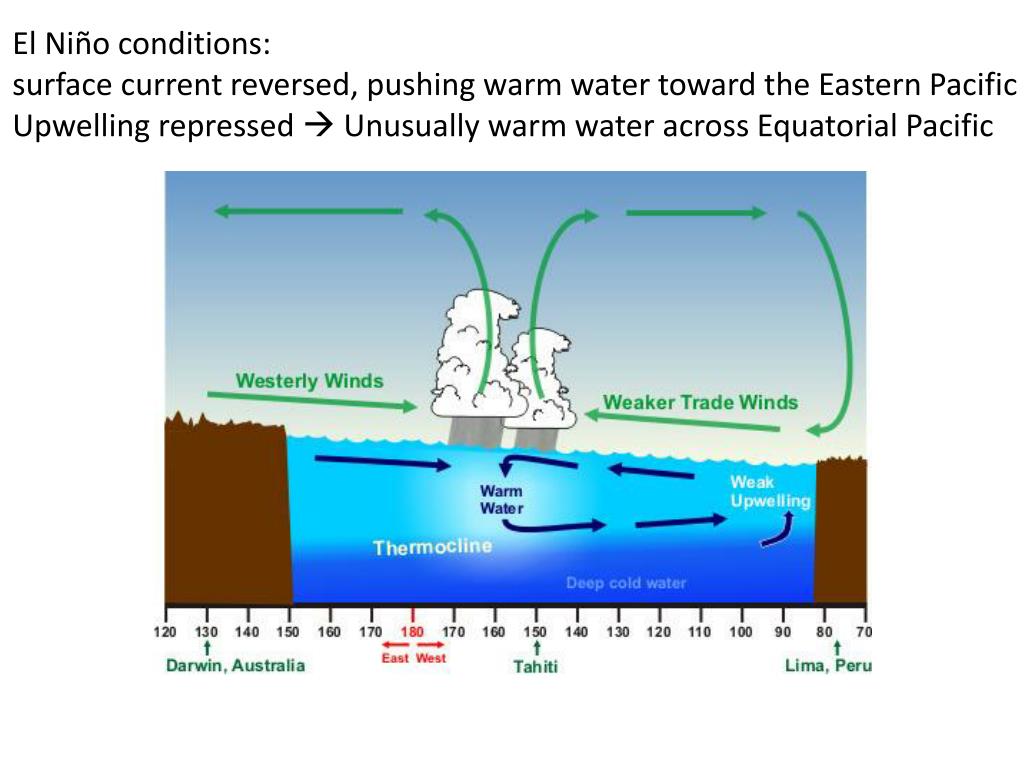 El Niño conditions:
surface current reversed, pushing warm water toward the Eastern Pacific
Upwelling repressed → Unusually warm water across Equatorial Pacific

Westerly Winds

Weaker Trade Winds

Warm Water

Weak Upwelling

Thermocline

Deep cold water

120 130 140 150 160 170 180 170 160 150 140 130 120 110 100 90 80 70

Darwin, Australia

East West

Tahiti

Lima, Peru